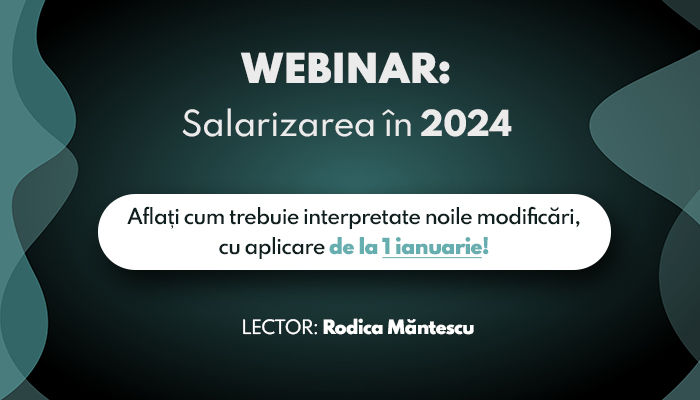 WEBINAR:
Salarizarea în 2024

Aflați cum trebuie interpretate noile modificări, cu aplicare de la 1 ianuarie!

LECTOR: Rodica Măntescu